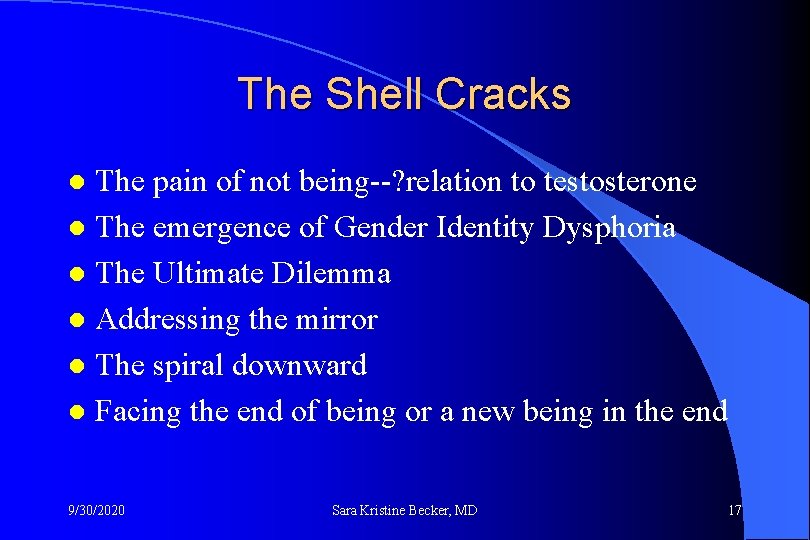 The Shell Cracks

- The pain of not being--?relation to testosterone
- The emergence of Gender Identity Dysphoria
- The Ultimate Dilemma
- Addressing the mirror
- The spiral downward
- Facing the end of being or a new being in the end

9/30/2020

Sara Kristine Becker, MD

17